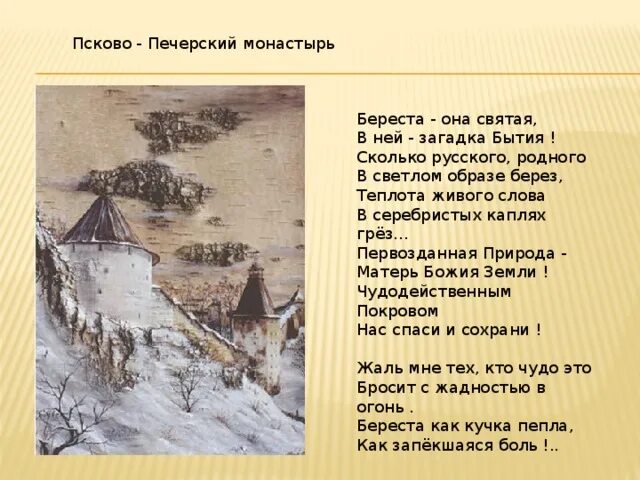 Псково - Печерский монастырь

Береста - она святая,
В ней - загадка Бытия !
Сколько русского, родного
В светлом образе берез,
Теплота живого слова
В серебристых каплях грёз...
Первозданная Природа -
Матерь Божия Земли !
Чудодейственным Покровом
Нас спаси и сохрани !

Жаль мне тех, кто чудо это
Бросит с жадностью в огонь .
Береста как кучка пепла,
Как запёкшаяся боль !..